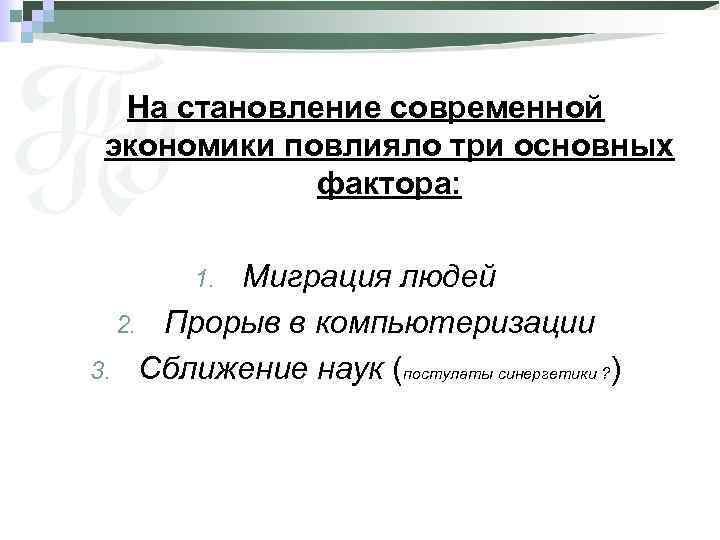 На становление современной экономики повлияло три основных фактора:

1. Миграция людей
2. Прорыв в компьютеризации
3. Сближение наук (постулаты синергетики ?)